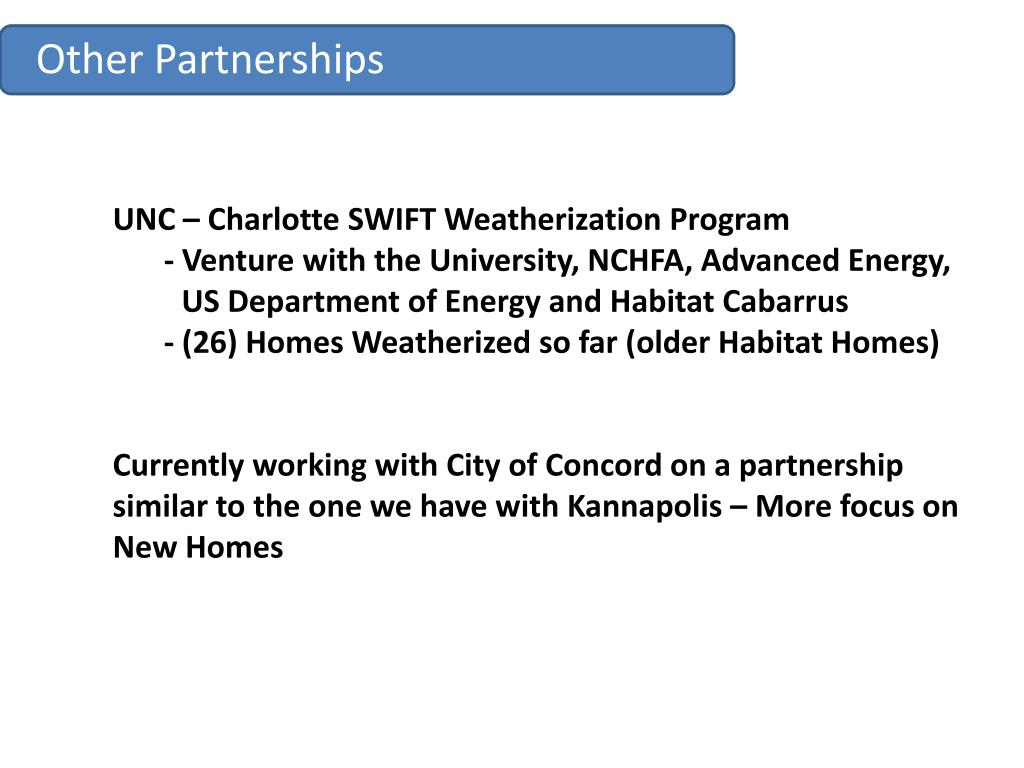 Other Partnerships

UNC – Charlotte SWIFT Weatherization Program
- Venture with the University, NCHFA, Advanced Energy, US Department of Energy and Habitat Cabarrus
- (26) Homes Weatherized so far (older Habitat Homes)

Currently working with City of Concord on a partnership similar to the one we have with Kannapolis – More focus on New Homes